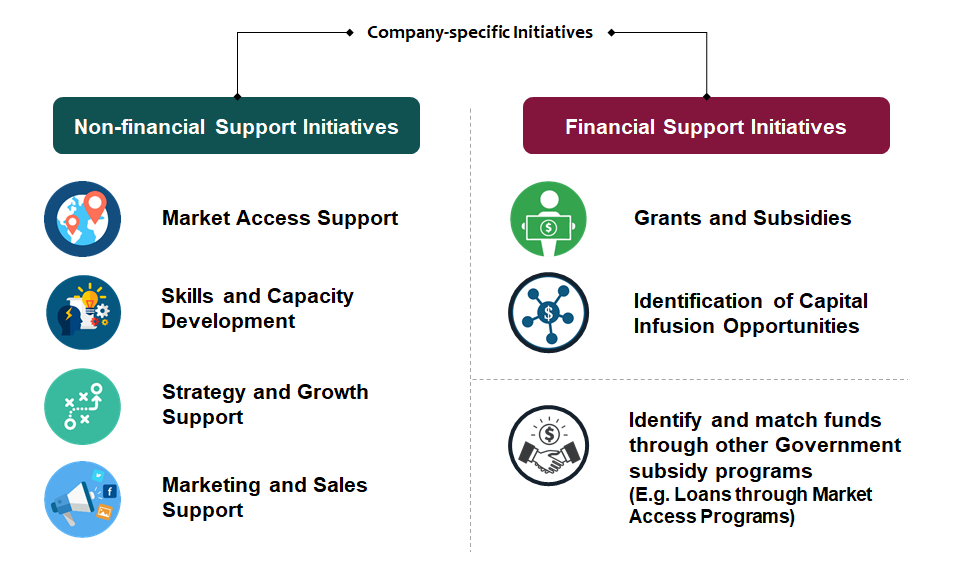 Company-specific Initiatives

Non-financial Support Initiatives

Market Access Support

Skills and Capacity Development

Strategy and Growth Support

Marketing and Sales Support

Financial Support Initiatives

Grants and Subsidies

Identification of Capital Infusion Opportunities

Identify and match funds through other Government subsidy programs
(E.g. Loans through Market Access Programs)